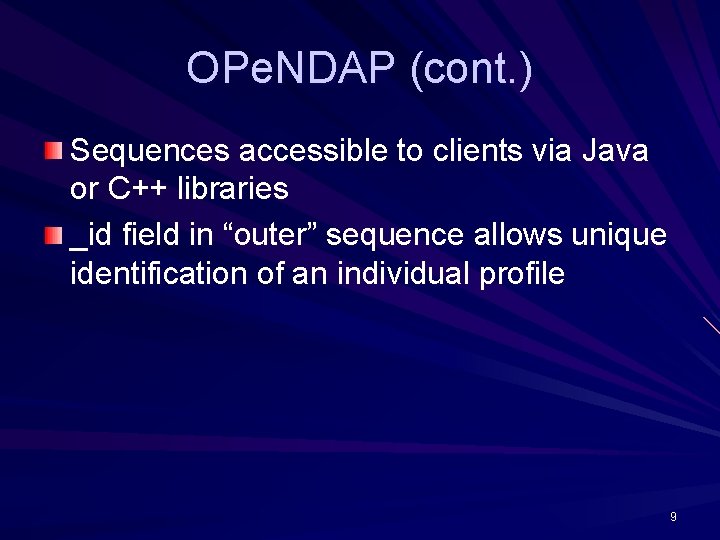 OPeNDAP (cont.)

Sequences accessible to clients via Java or C++ libraries

_id field in “outer” sequence allows unique identification of an individual profile

9